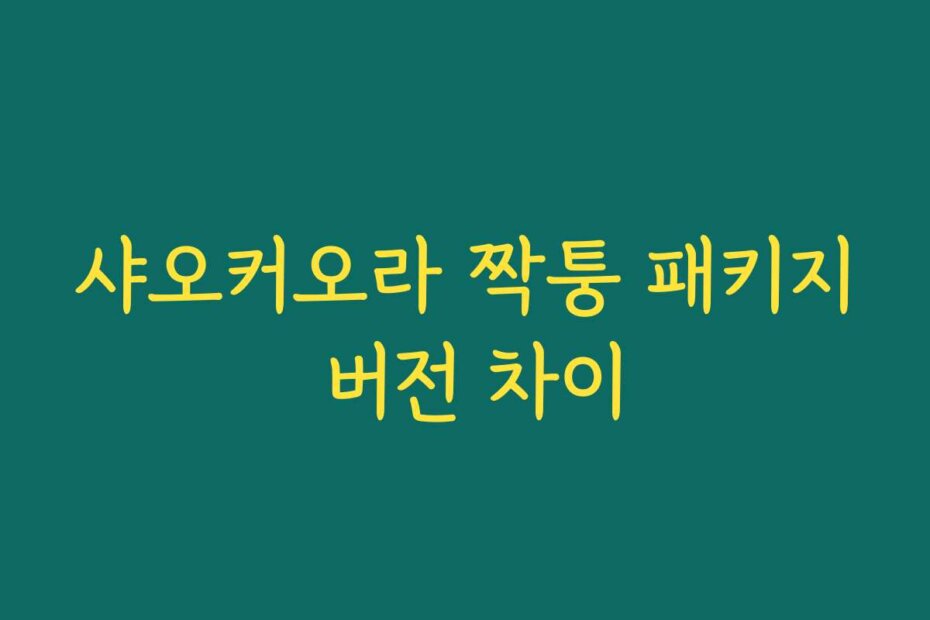 샤오커오라 짝퉁 패키지 버전 차이